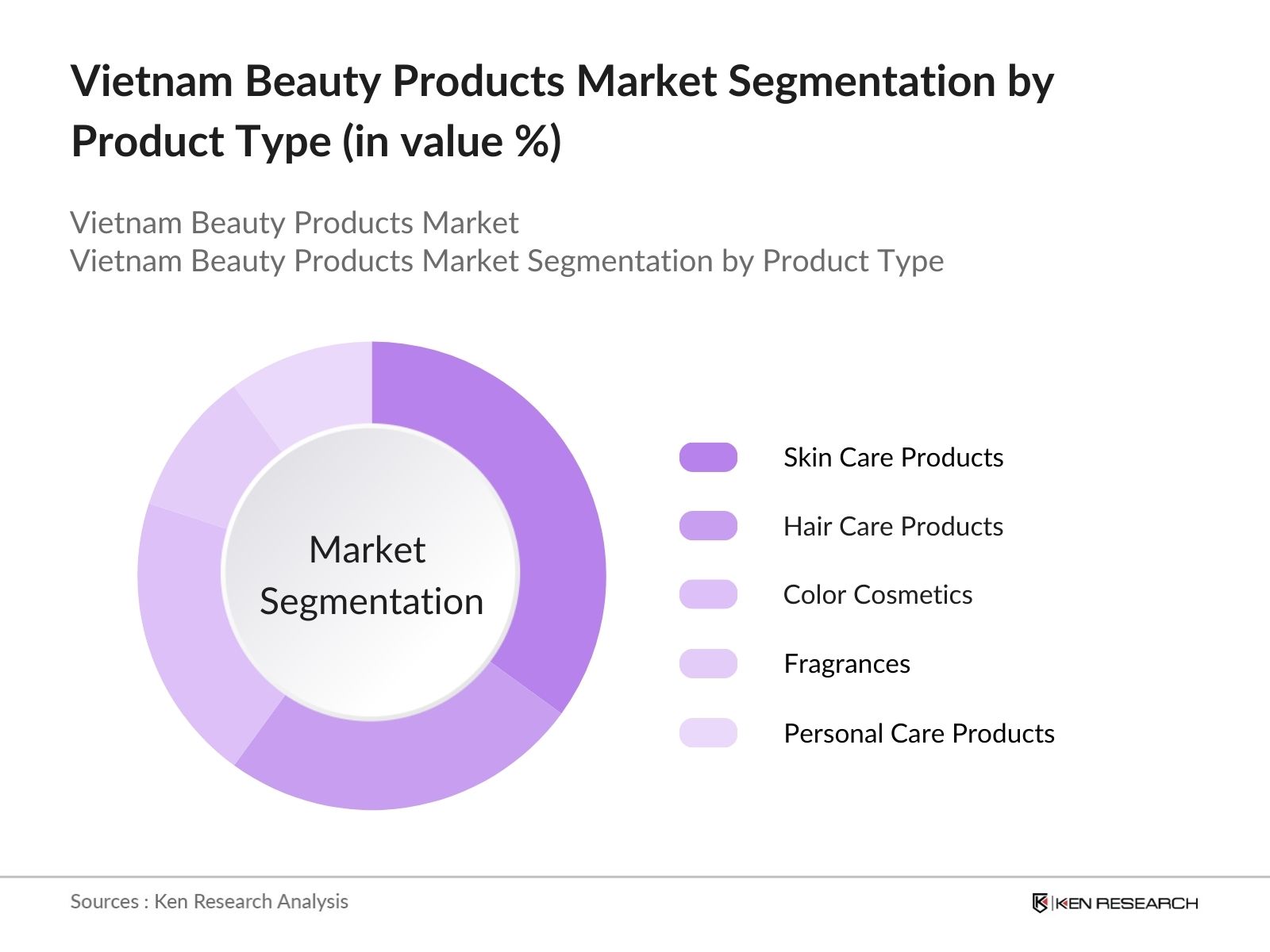 Vietnam Beauty Products Market Segmentation by Product Type (in value %)

Vietnam Beauty Products Market
Vietnam Beauty Products Market Segmentation by Product Type

Market Segmentation

Skin Care Products
Hair Care Products
Color Cosmetics
Fragrances
Personal Care Products

Sources : Ken Research Analysis

KEN RESEARCH